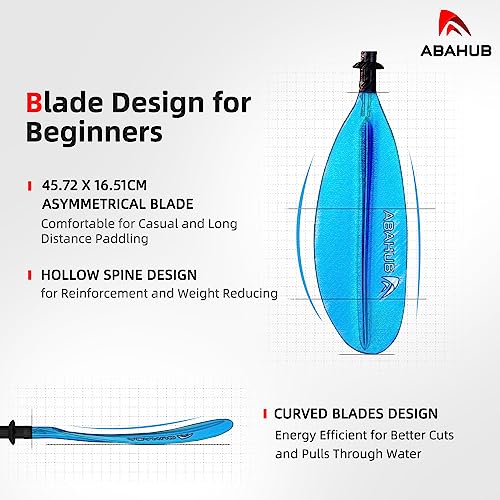 ABAHUB

Blade Design for Beginners

45.72 X 16.51CM ASYMMETRICAL BLADE
Comfortable for Casual and Long Distance Paddling

HOLLOW SPINE DESIGN
for Reinforcement and Weight Reducing

ABAHUB

CURVED BLADES DESIGN
Energy Efficient for Better Cuts and Pulls Through Water

ABAHUB